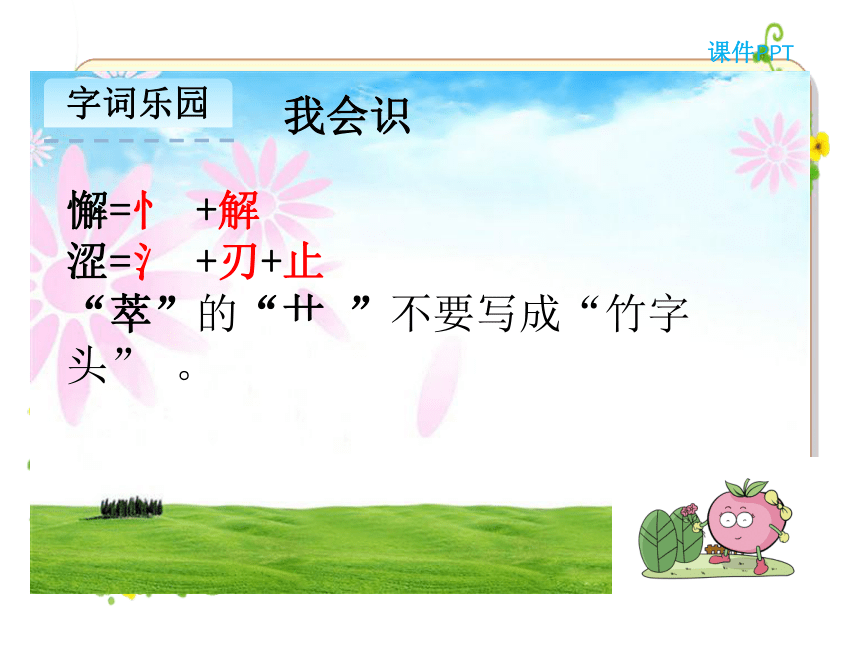 课件PPT

字词乐园

我会识

懈=忄 +解
涩=氵 +刃+止
“萃”的“艹 ”不要写成“竹字头” 。